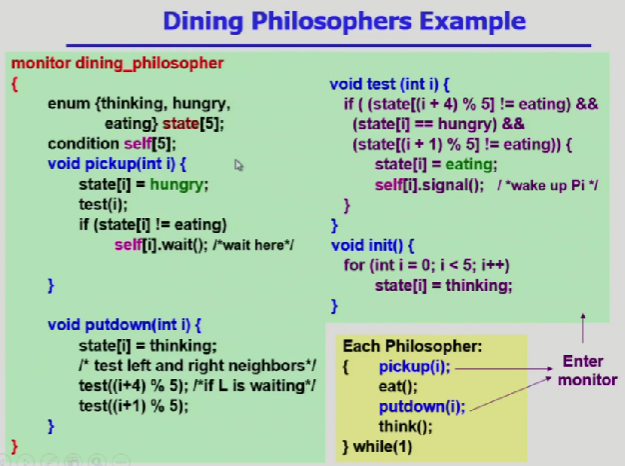 Dining Philosophers Example

monitor dining_philosopher
{
enum {thinking, hungry,
eating} state[5];
condition self[5];
void pickup(int i) {
state[i] = hungry;
test(i);
if (state[i] != eating)
self[i].wait(); /*wait here*/

}

void putdown(int i) {
state[i] = thinking;
/* test left and right neighbors*/
test((i+4) % 5); /*if L is waiting*/
test((i+1) % 5);
}
}

void test (int i) {
if ( (state[(i + 4) % 5] != eating) &&
(state[i] == hungry) &&
(state[(i + 1) % 5] != eating)) {
state[i] = eating;
self[i].signal(); / *wake up Pi */
}
}
void init() {
for (int i = 0; i < 5; i++)
state[i] = thinking;
}

Each Philosopher:
{ pickup(i);
eat();
putdown(i);
think();
} while(1)

Enter monitor